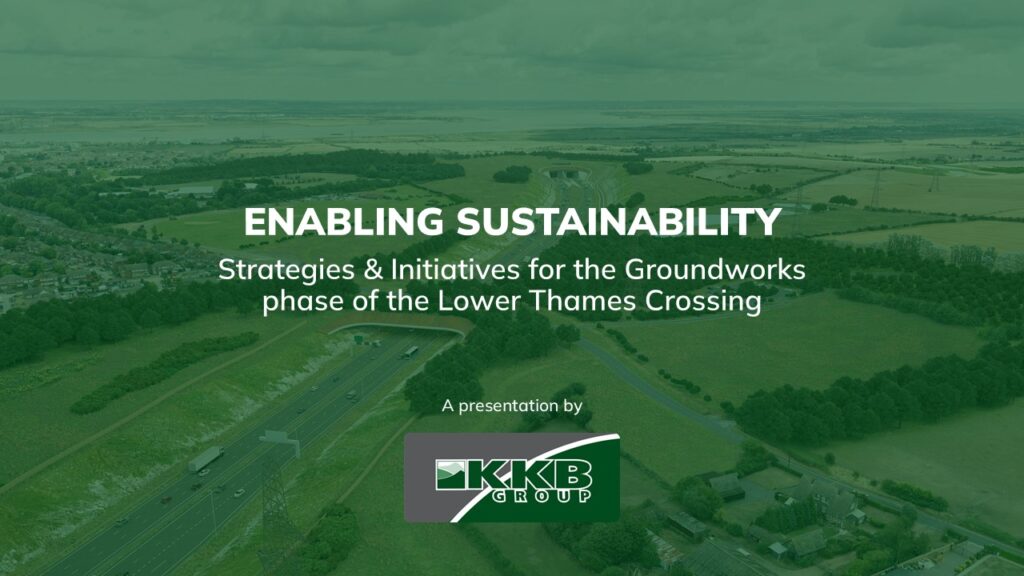 ENABLING SUSTAINABILITY

Strategies & Initiatives for the Groundworks phase of the Lower Thames Crossing

A presentation by

KKB GROUP